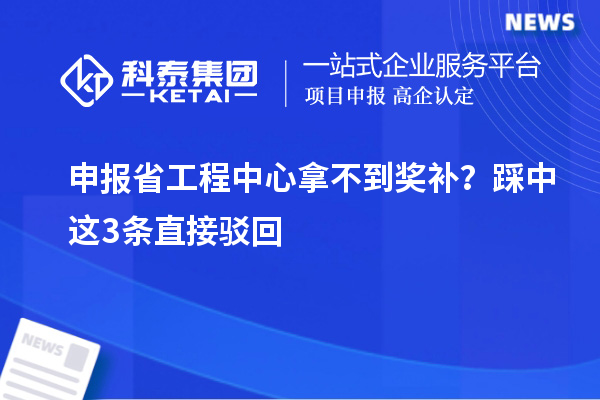 NEWS

科泰集团
KETAI

一站式企业服务平台
项目申报 高企认定

申报省工程中心拿不到奖补？踩中这3条直接驳回

NEWS